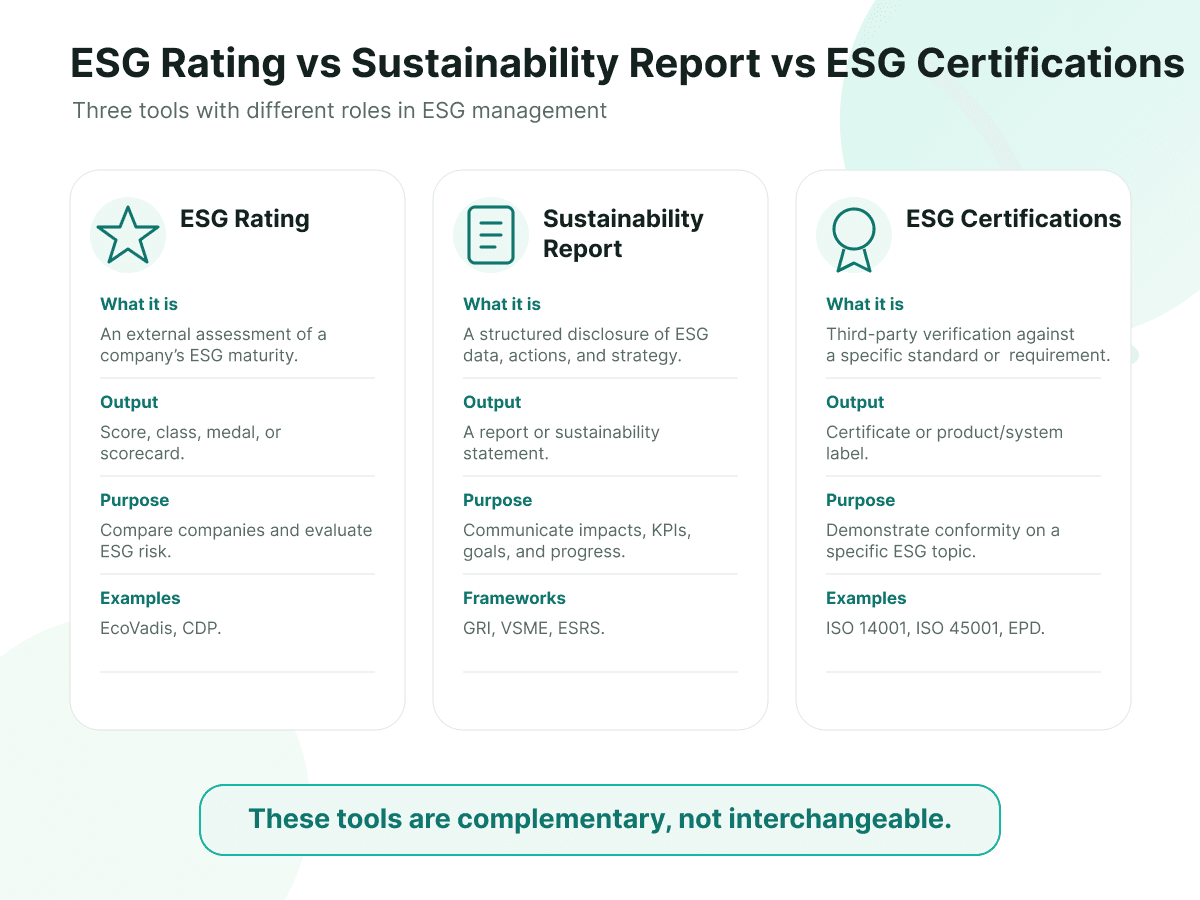 ESG Rating vs Sustainability Report vs ESG Certifications

Three tools with different roles in ESG management

ESG Rating

What it is

An external assessment of a company's ESG maturity.

Output

Score, class, medal, or scorecard.

Purpose

Compare companies and evaluate ESG risk.

Examples

EcoVadis, CDP.

Sustainability Report

What it is

A structured disclosure of ESG data, actions, and strategy.

Output

A report or sustainability statement.

Purpose

Communicate impacts, KPIs, goals, and progress.

Frameworks

GRI, VSME, ESRS.

ESG Certifications

What it is

Third-party verification against a specific standard or requirement.

Output

Certificate or product/system label.

Purpose

Demonstrate conformity on a specific ESG topic.

Examples

ISO 14001, ISO 45001, EPD.

These tools are complementary, not interchangeable.